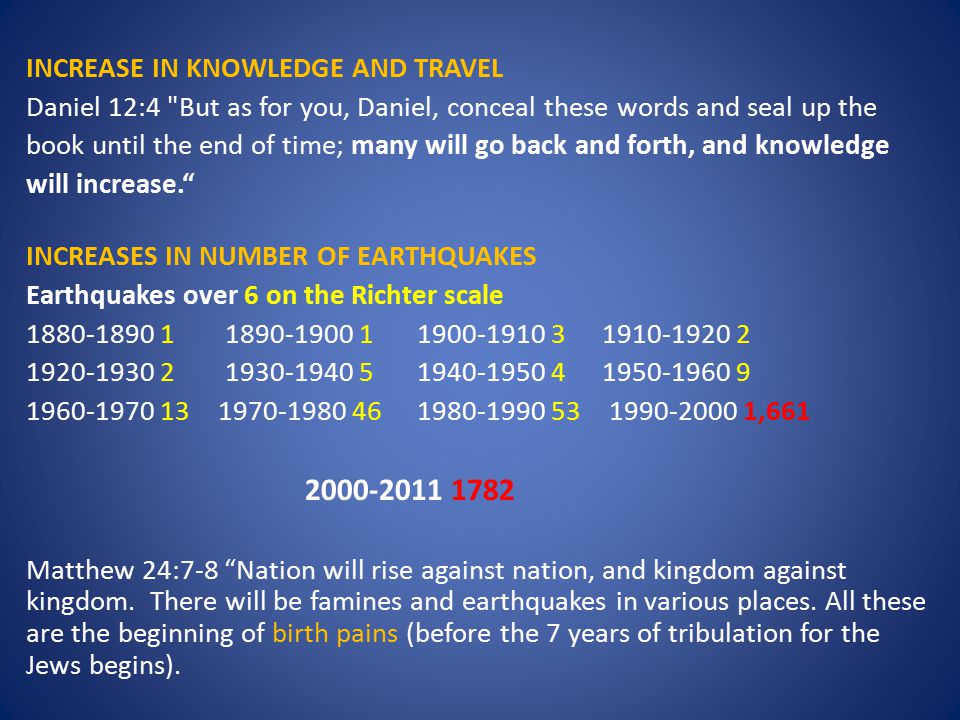 INCREASE IN KNOWLEDGE AND TRAVEL
Daniel 12:4 "But as for you, Daniel, conceal these words and seal up the book until the end of time; many will go back and forth, and knowledge will increase.“

INCREASES IN NUMBER OF EARTHQUAKES
Earthquakes over 6 on the Richter scale
1880-1890 1 1890-1900 1 1900-1910 3 1910-1920 2
1920-1930 2 1930-1940 5 1940-1950 4 1950-1960 9
1960-1970 13 1970-1980 46 1980-1990 53 1990-2000 1,661

2000-2011 1782

Matthew 24:7-8 “Nation will rise against nation, and kingdom against kingdom. There will be famines and earthquakes in various places. All these are the beginning of birth pains (before the 7 years of tribulation for the Jews begins).